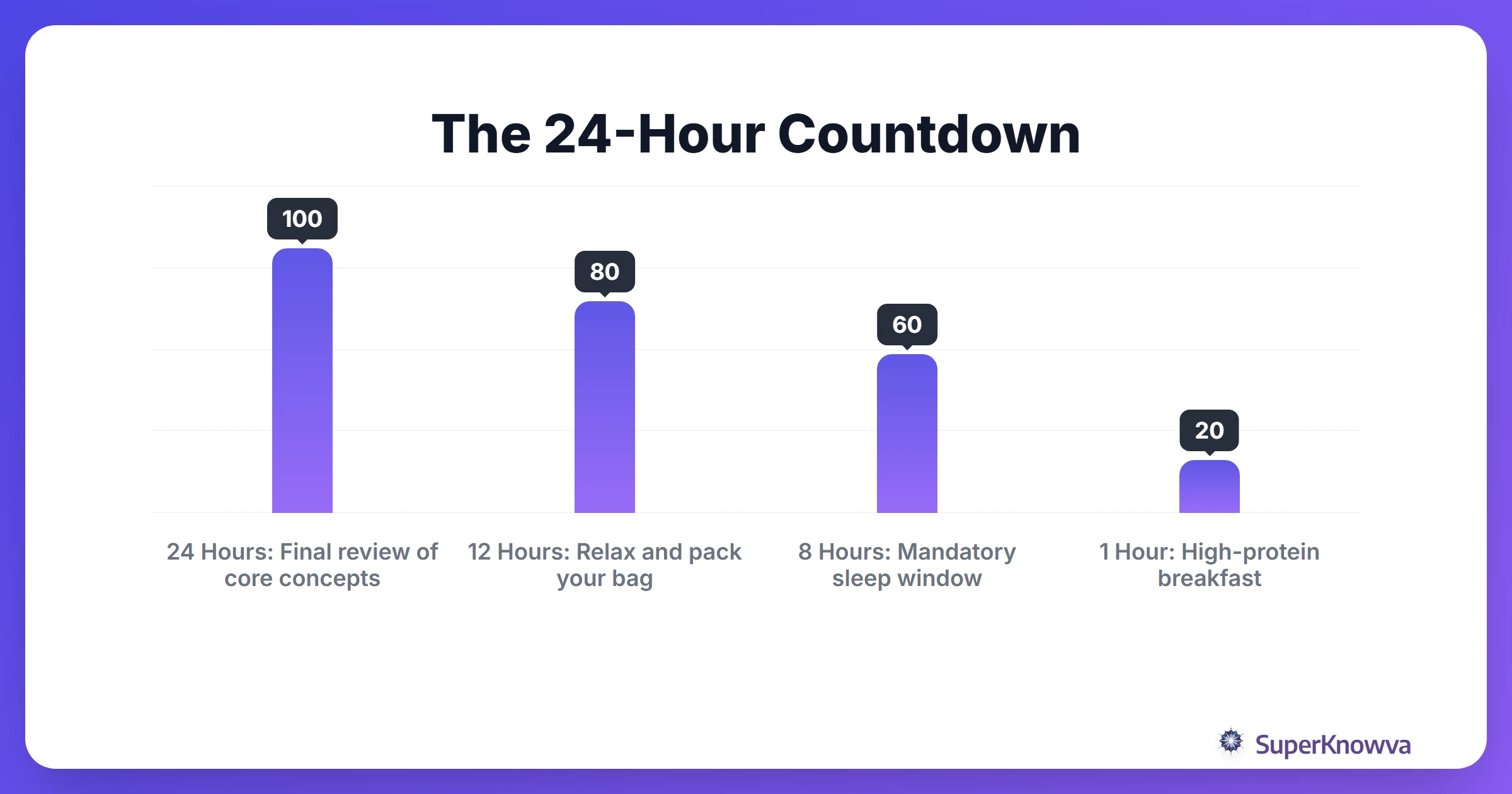 The 24-Hour Countdown

100

80

60

20

24 Hours: Final review of core concepts

12 Hours: Relax and pack your bag

8 Hours: Mandatory sleep window

1 Hour: High-protein breakfast

SuperKnowva